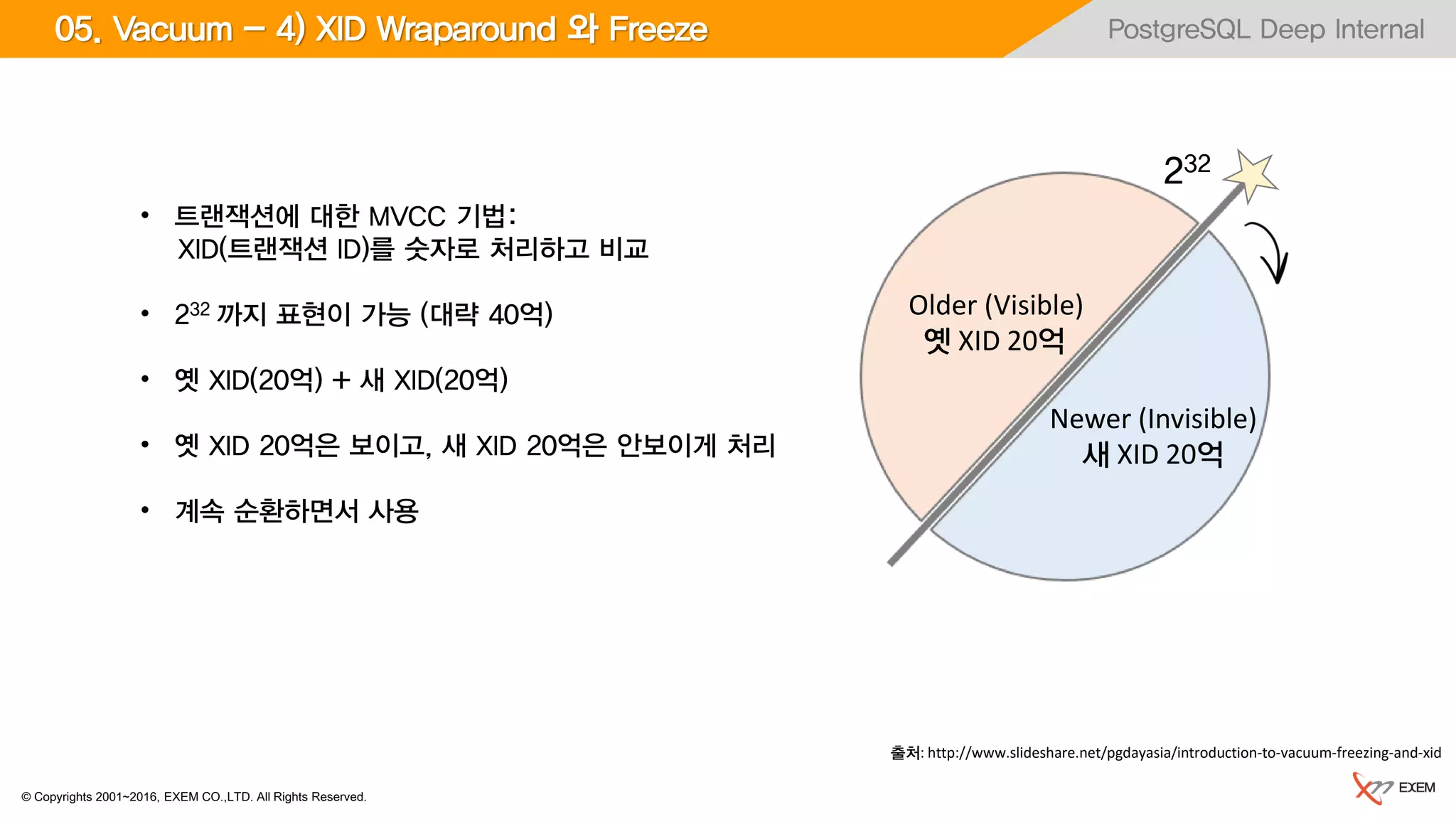 05. Vacuum – 4) XID Wraparound 와 Freeze

PostgreSQL Deep Internal

• 트랜잭션에 대한 MVCC 기법:
XID(트랜잭션 ID)를 숫자로 처리하고 비교

• $2^{32}$ 까지 표현이 가능 (대략 40억)

• 옛 XID(20억) + 새 XID(20억)

• 옛 XID 20억은 보이고, 새 XID 20억은 안보이게 처리

• 계속 순환하면서 사용

$2^{32}$

Older (Visible)
옛 XID 20억

Newer (Invisible)
새 XID 20억

출처: http://www.slideshare.net/pgdayasia/introduction-to-vacuum-freezing-and-xid

© Copyrights 2001~2016, EXEM CO.,LTD. All Rights Reserved.

EXEM